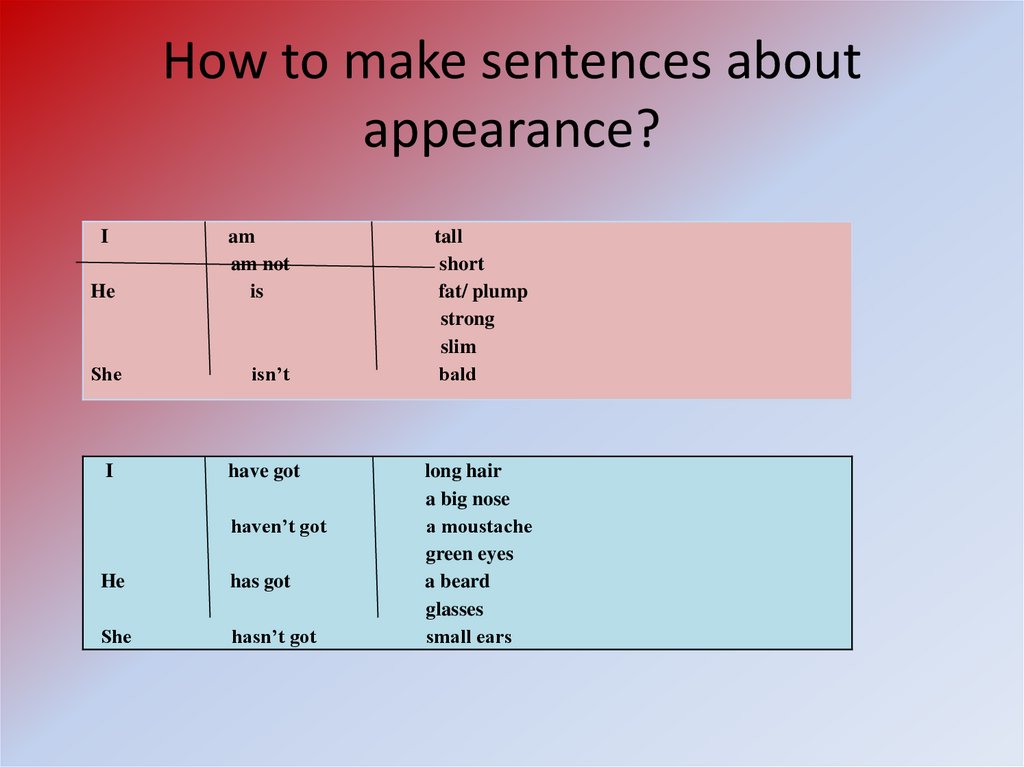 How to make sentences about appearance?

| I | am | tall |
|---|---|---|
| | am not | short |
| He | is | fat/ plump |
| | | strong |
| | | slim |
| She | isn’t | bald |

| I | have got | long hair |
|---|---|---|
| | | a big nose |
| | haven’t got | a moustache |
| | | green eyes |
| He | has got | a beard |
| | | glasses |
| She | hasn’t got | small ears |